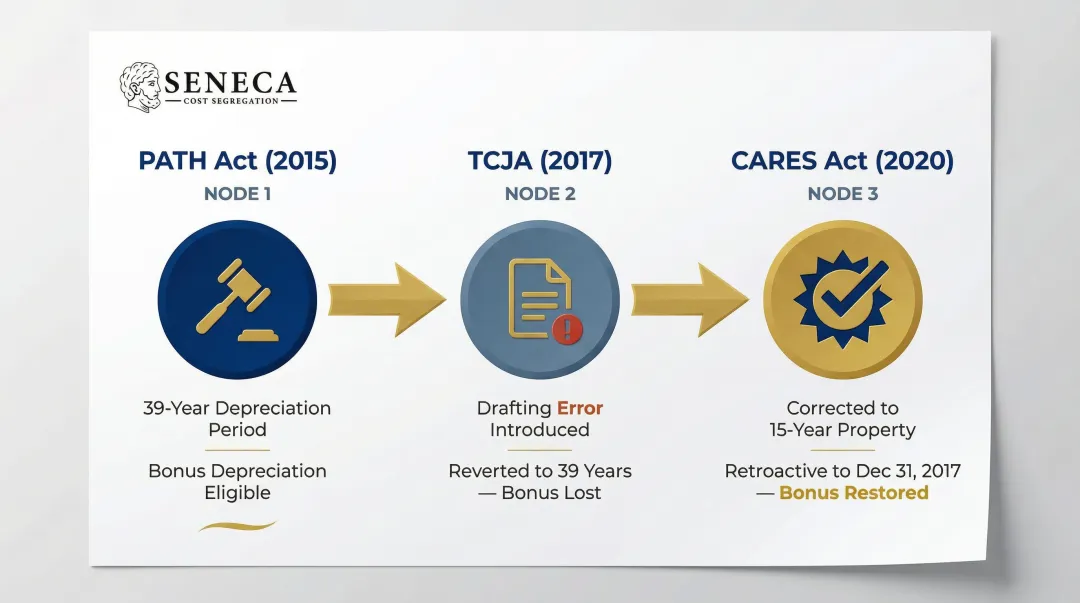 SENECA
COST SEGREGATION

PATH Act (2015)
NODE 1

39-Year Depreciation Period

Bonus Depreciation Eligible

TCJA (2017)
NODE 2

Drafting Error Introduced

Reverted to 39 Years — Bonus Lost

CARES Act (2020)
NODE 3

Corrected to 15-Year Property

Retroactive to Dec 31, 2017 — Bonus Restored